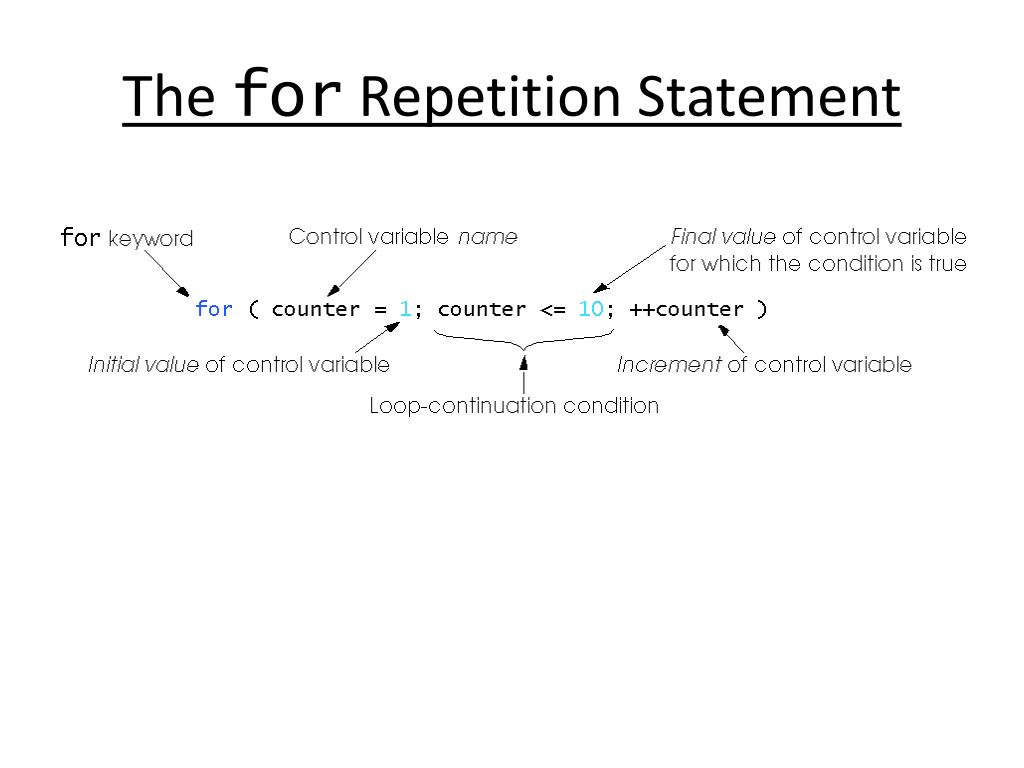 The for Repetition Statement

for keyword

Control variable name

Final value of control variable for which the condition is true

for ( counter = 1; counter <= 10; ++counter )

Initial value of control variable

Increment of control variable

Loop-continuation condition